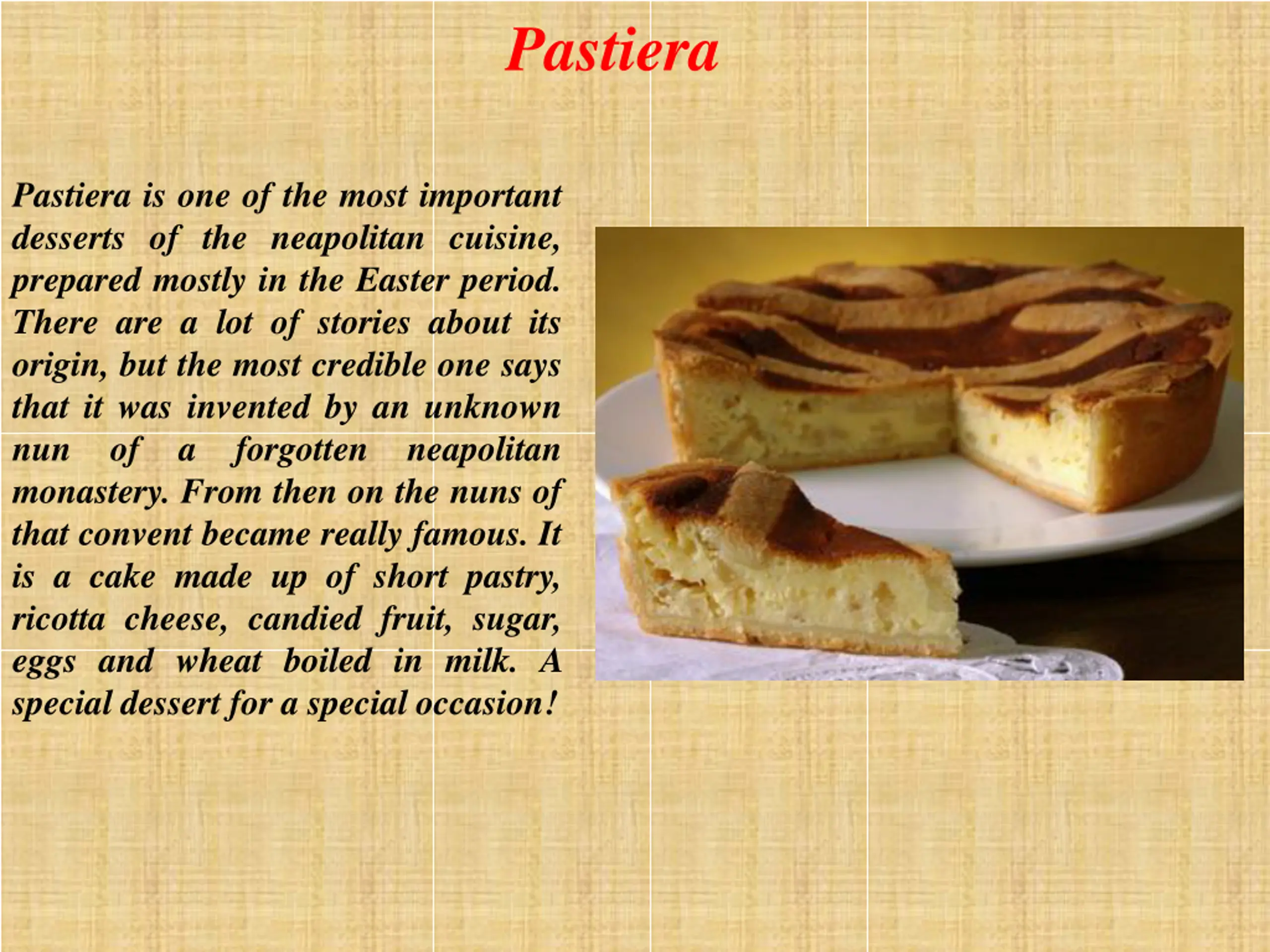 Pastiera

Pastiera is one of the most important desserts of the neapolitan cuisine, prepared mostly in the Easter period. There are a lot of stories about its origin, but the most credible one says that it was invented by an unknown nun of a forgotten neapolitan monastery. From then on the nuns of that convent became really famous. It is a cake made up of short pastry, ricotta cheese, candied fruit, sugar, eggs and wheat boiled in milk. A special dessert for a special occasion!